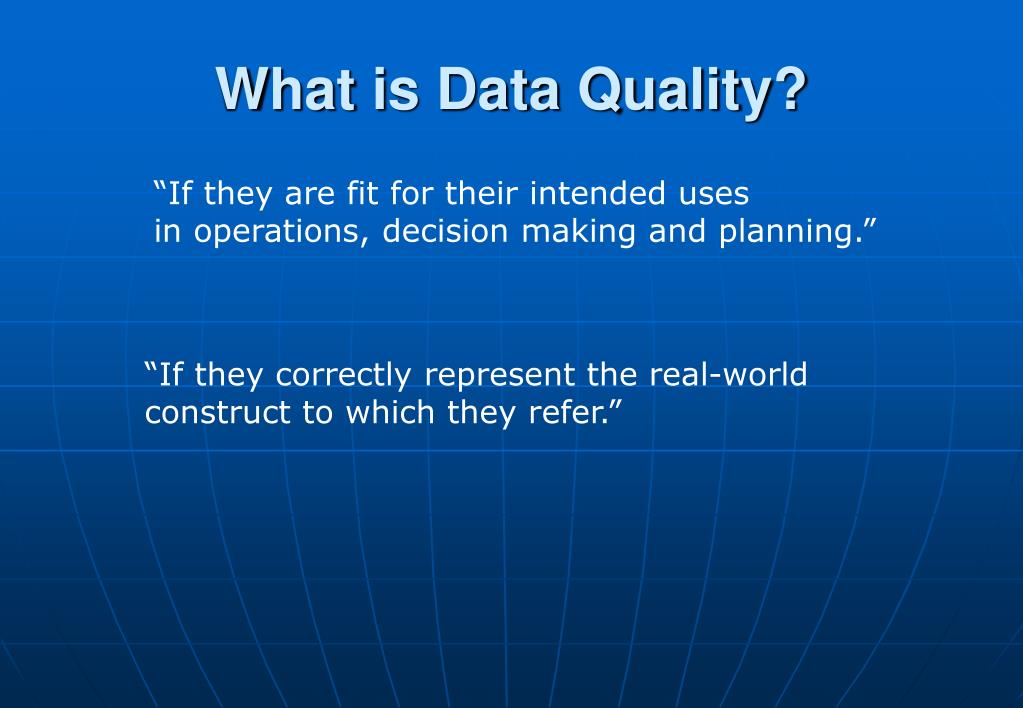 What is Data Quality?

“If they are fit for their intended uses in operations, decision making and planning.”

“If they correctly represent the real-world construct to which they refer.”